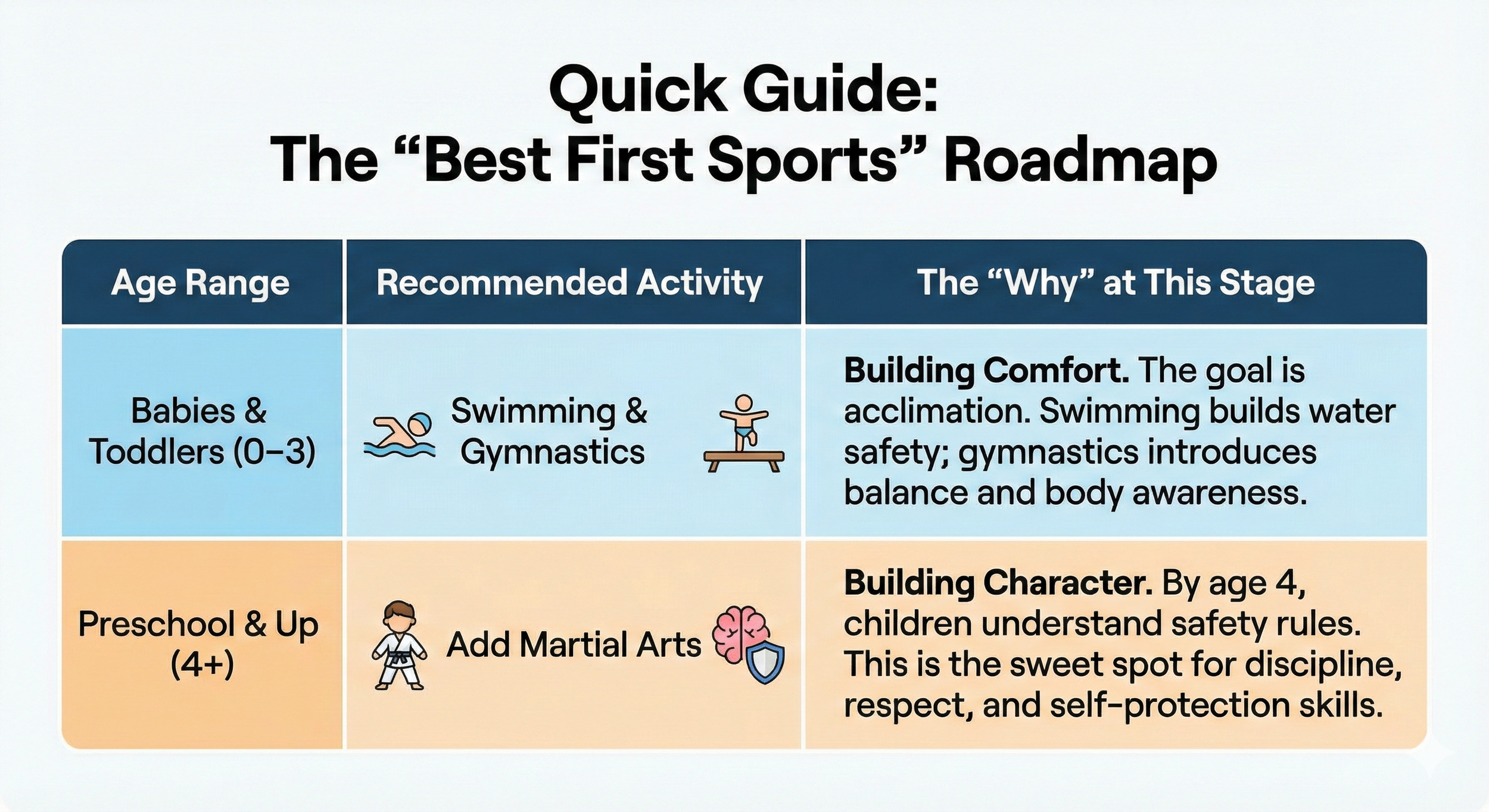 Quick Guide:
The “Best First Sports” Roadmap

| Age Range | Recommended Activity | The “Why” at This Stage |
|---|---|---|
| Babies & Toddlers (0–3) | Swimming & Gymnastics | **Building Comfort.** The goal is acclimation. Swimming builds water safety; gymnastics introduces balance and body awareness. |
| Preschool & Up (4+) | Add Martial Arts | **Building Character.** By age 4, children understand safety rules. This is the sweet spot for discipline, respect, and self-protection skills. |